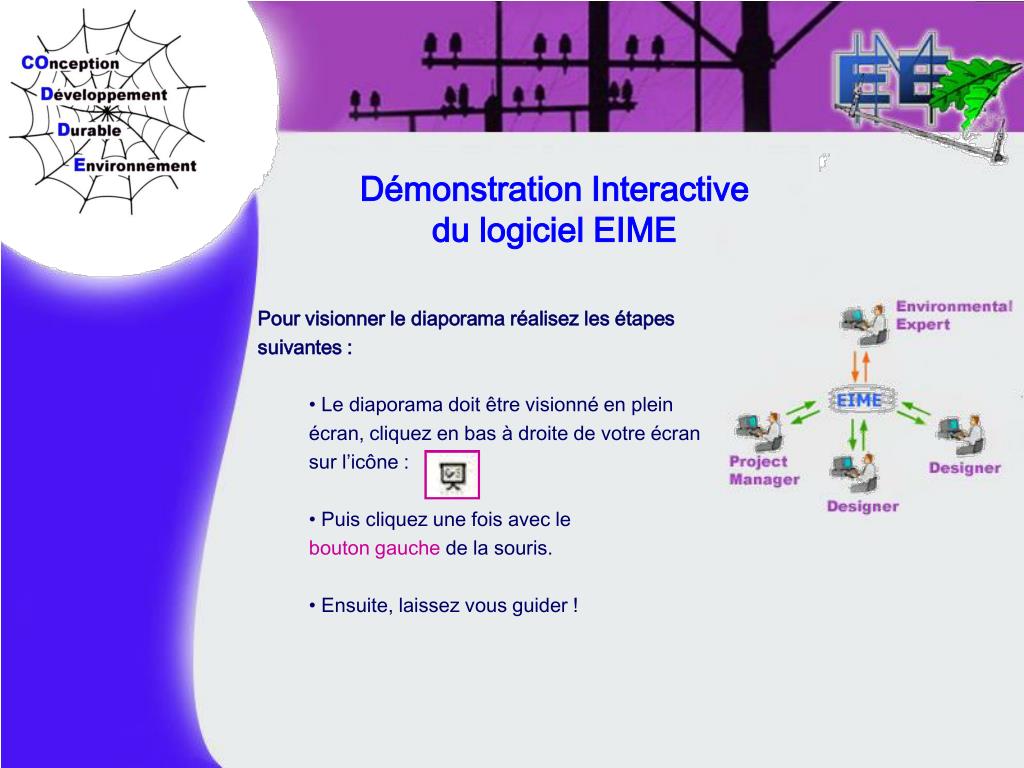 COnception
Développement
Durable
Environnement

Démonstration Interactive
du logiciel EIME

Pour visionner le diaporama réalisez les étapes suivantes :

• Le diaporama doit être visionné en plein écran, cliquez en bas à droite de votre écran sur l'icône :

• Puis cliquez une fois avec le bouton gauche de la souris.

• Ensuite, laissez vous guider !

Environmental Expert
EIME
Project Manager
Designer
Designer